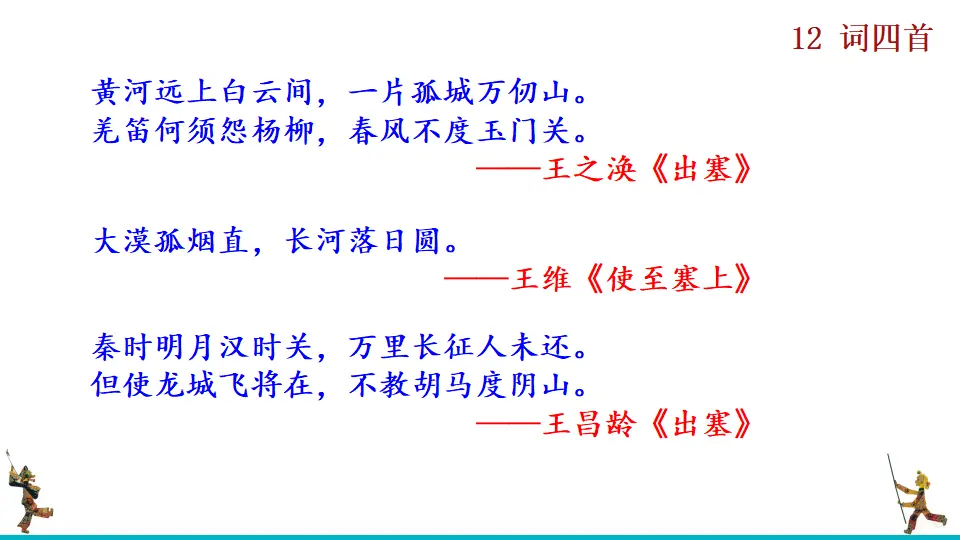 12 词四首

黄河远上白云间，一片孤城万仞山。
羌笛何须怨杨柳，春风不度玉门关。
——王之涣《出塞》

大漠孤烟直，长河落日圆。
——王维《使至塞上》

秦时明月汉时关，万里长征人未还。
但使龙城飞将在，不教胡马度阴山。
——王昌龄《出塞》